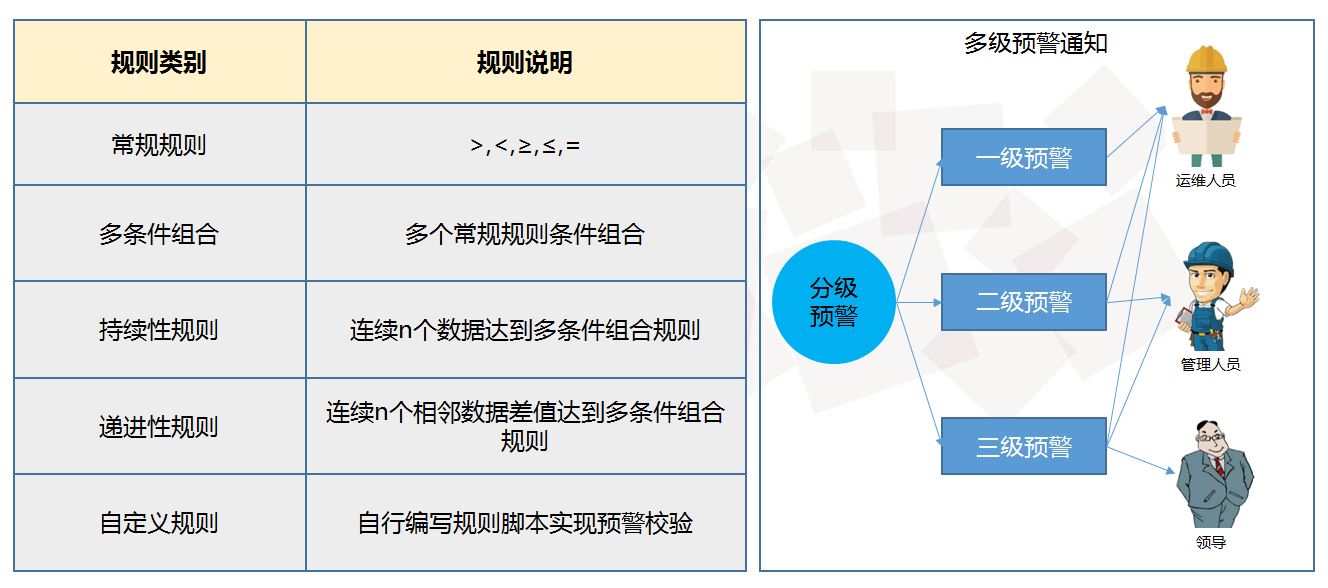 | 规则类别 | 规则说明 |
|---|---|
| 常规规则 | >,<,≥,≤,= |
| 多条件组合 | 多个常规规则条件组合 |
| 持续性规则 | 连续n个数据达到多条件组合规则 |
| 递进性规则 | 连续n个相邻数据差值达到多条件组合规则 |
| 自定义规则 | 自行编写规则脚本实现预警校验 |

多级预警通知

分级预警

一级预警

二级预警

三级预警

运维人员

管理人员

领导